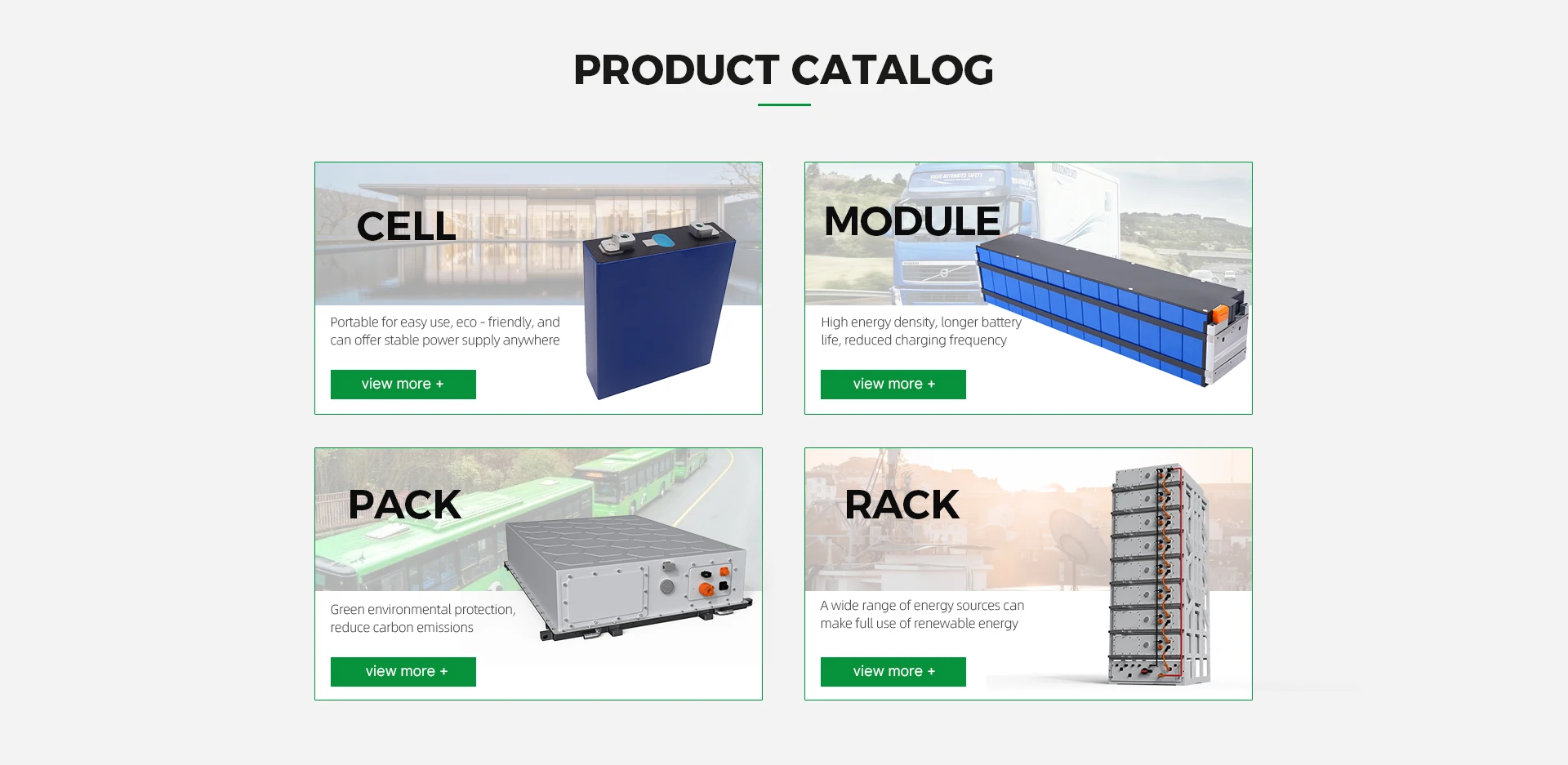 PRODUCT CATALOG

CELL

Portable for easy use, eco - friendly, and can offer stable power supply anywhere

view more +

MODULE

High energy density, longer battery life, reduced charging frequency

view more +

PACK

Green environmental protection, reduce carbon emissions

view more +

RACK

A wide range of energy sources can make full use of renewable energy

view more +